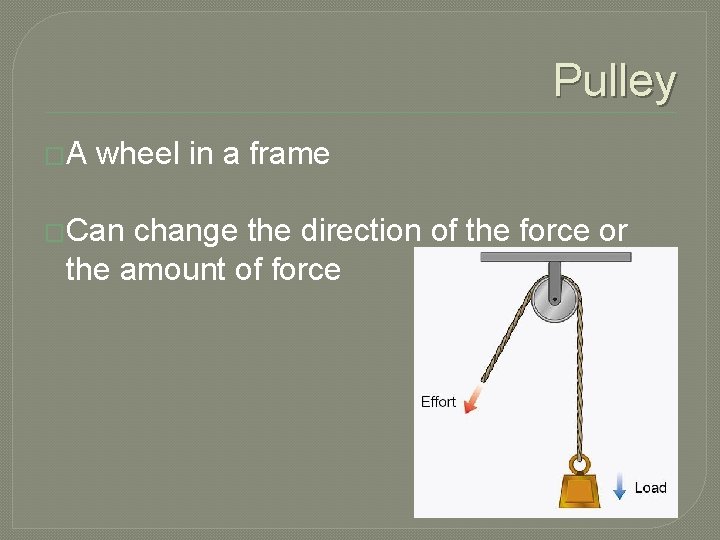 Pulley

□A wheel in a frame

□Can change the direction of the force or the amount of force

Effort

Load